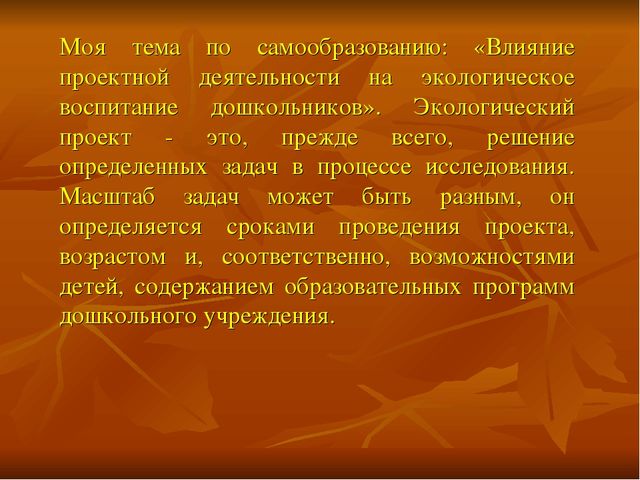 Моя тема по самообразованию: «Влияние проектной деятельности на экологическое воспитание дошкольников». Экологический проект - это, прежде всего, решение определенных задач в процессе исследования. Масштаб задач может быть разным, он определяется сроками проведения проекта, возрастом и, соответственно, возможностями детей, содержанием образовательных программ дошкольного учреждения.